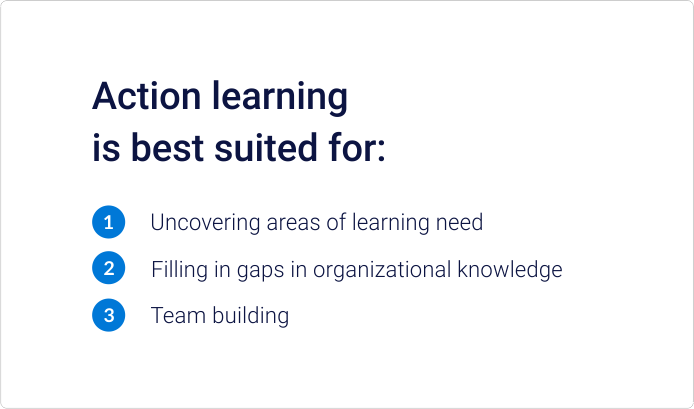 Action learning is best suited for:

1 Uncovering areas of learning need

2 Filling in gaps in organizational knowledge

3 Team building